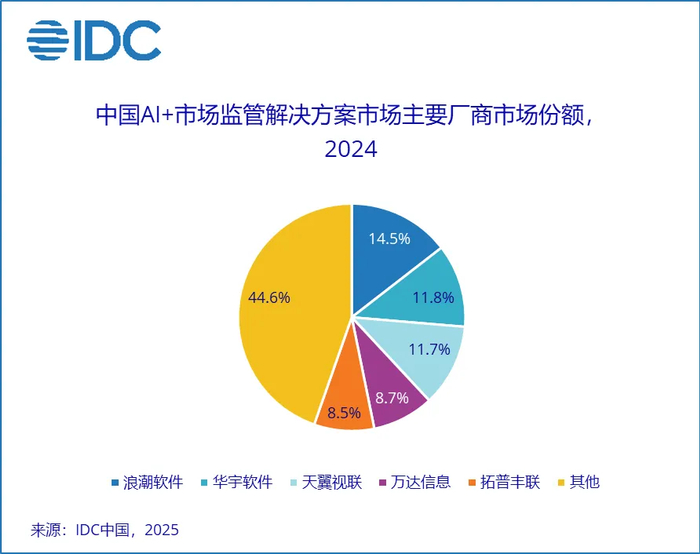 IDC

中国AI+市场监管解决方案市场主要厂商市场份额，2024

14.5%
11.8%
11.7%
8.7%
8.5%
44.6%

浪潮软件　华宇软件　天翼视联　万达信息　拓普丰联　其他

来源：IDC中国，2025